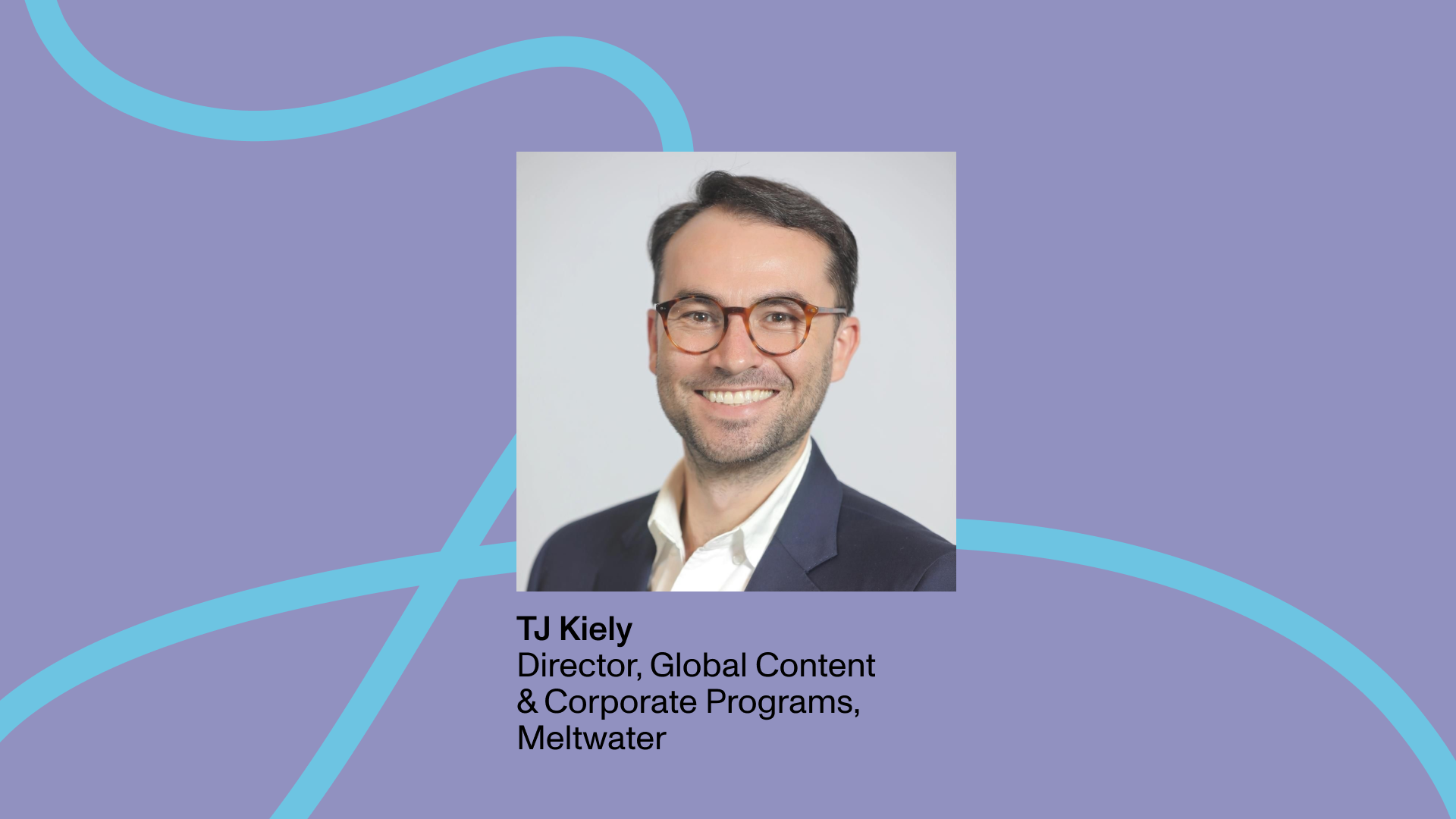 TJ Kiely
Director, Global Content & Corporate Programs, Meltwater